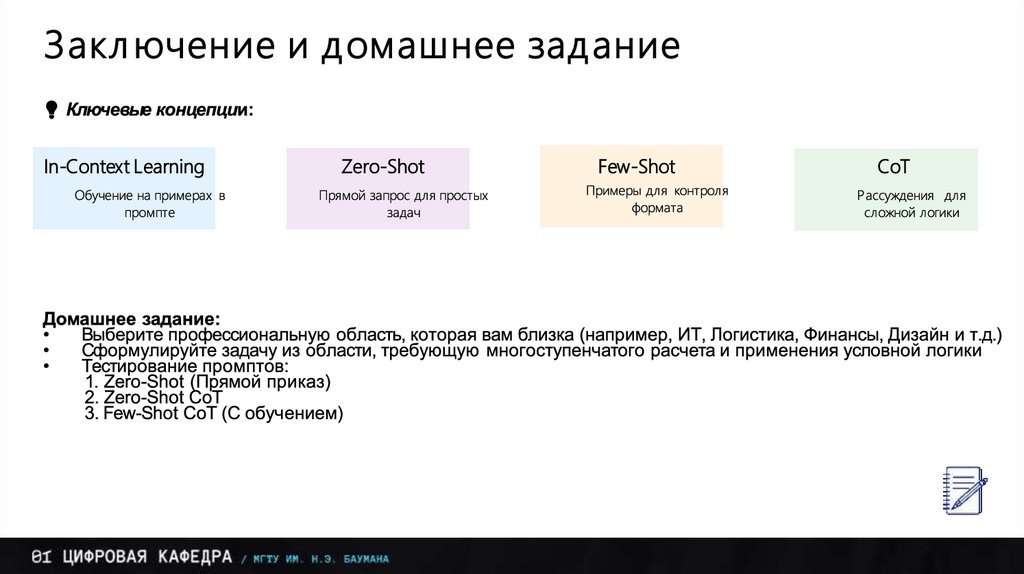 Заключение и домашнее задание

Ключевые концепции:

In-Context Learning
Обучение на примерах в промпте

Zero-Shot
Прямой запрос для простых задач

Few-Shot
Примеры для контроля формата

CoT
Рассуждения для сложной логики

Домашнее задание:
• Выберите профессиональную область, которая вам близка (например, ИТ, Логистика, Финансы, Дизайн и т.д.)
• Сформулируйте задачу из области, требующую многоступенчатого расчета и применения условной логики
• Тестирование промптов:
1. Zero-Shot (Прямой приказ)
2. Zero-Shot CoT
3. Few-Shot CoT (С обучением)

01 ЦИФРОВАЯ КАФЕДРА / МГТУ ИМ. Н.Э. БАУМАНА